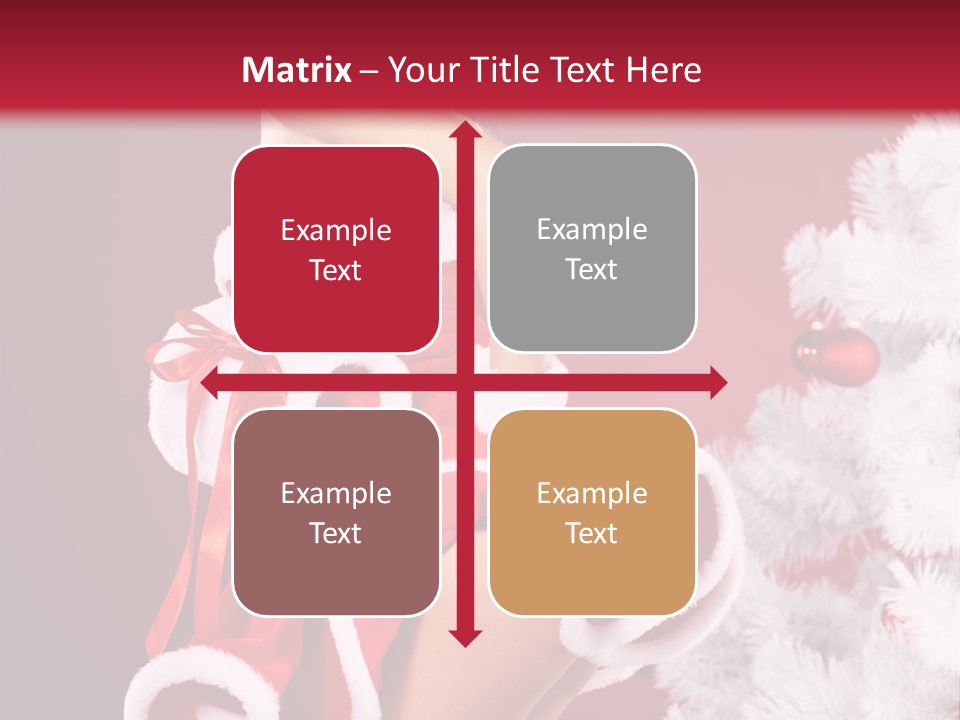 Matrix – Your Title Text Here

Example Text

Example Text

Example Text

Example Text